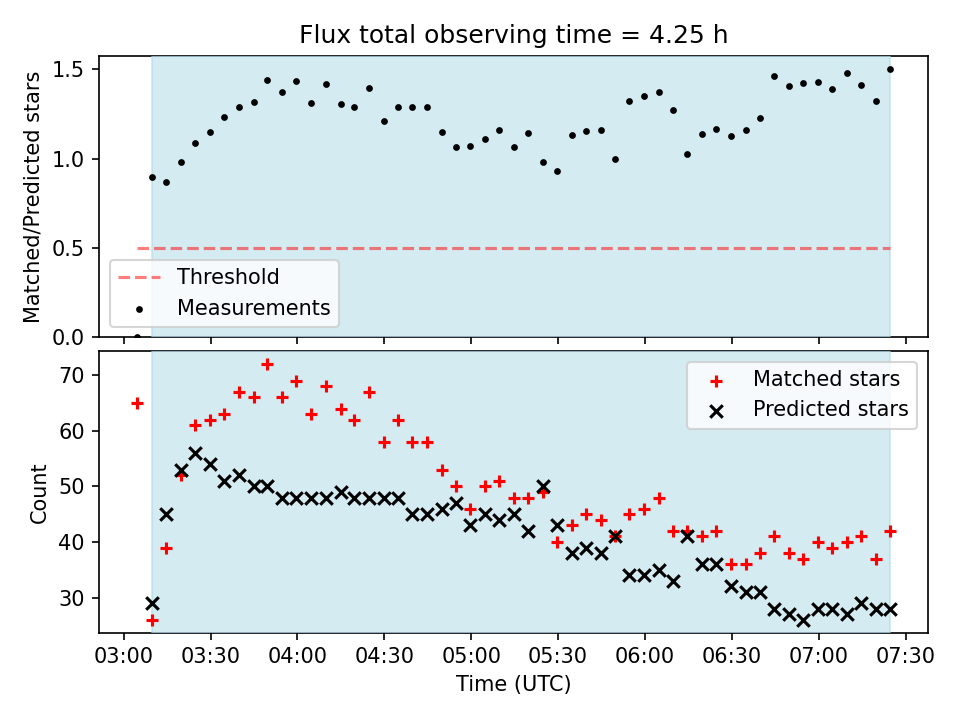 Flux total observing time = 4.25 h

Matched/Predicted stars

1.5
1.0
0.5
0.0

Threshold
Measurements

Count

70
60
50
40
30

Matched stars
Predicted stars

03:00 03:30 04:00 04:30 05:00 05:30 06:00 06:30 07:00 07:30

Time (UTC)